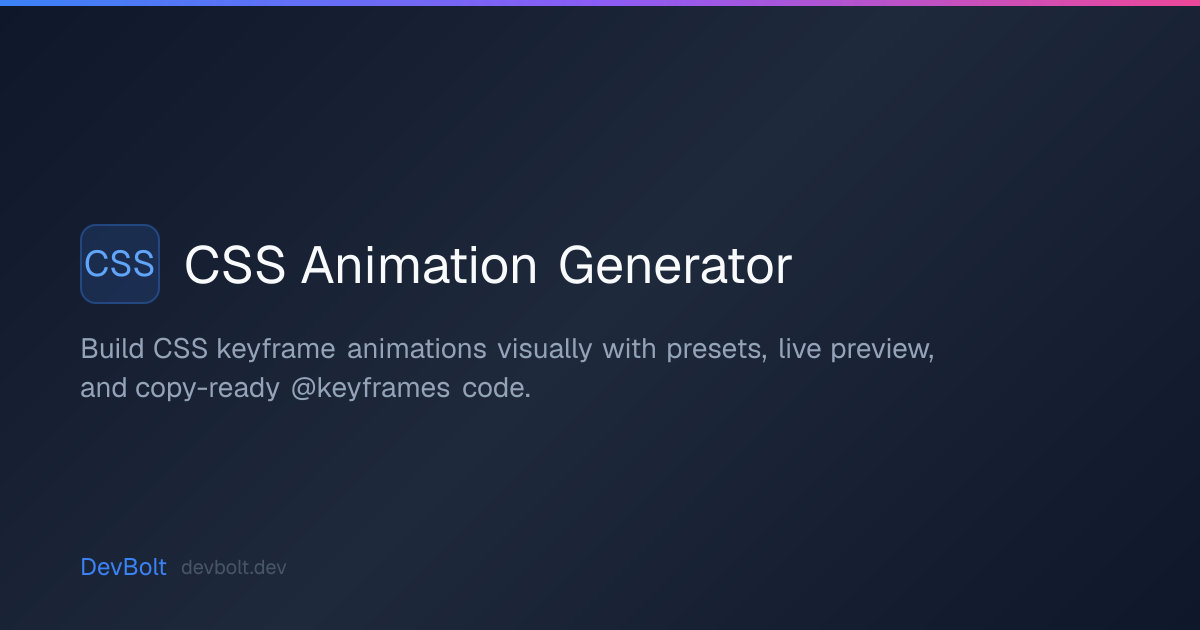 CSS

CSS Animation Generator

Build CSS keyframe animations visually with presets, live preview, and copy-ready @keyframes code.

DevBolt devbolt.dev